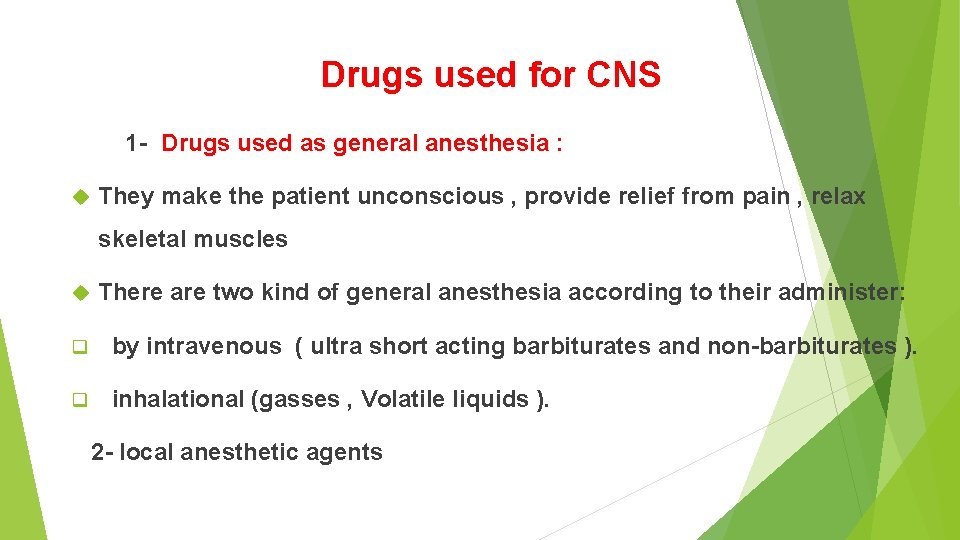 Drugs used for CNS

1- Drugs used as general anesthesia :

They make the patient unconscious , provide relief from pain , relax skeletal muscles

There are two kind of general anesthesia according to their administer:

by intravenous ( ultra short acting barbiturates and non-barbiturates ).

inhalational (gasses , Volatile liquids ).

2- local anesthetic agents